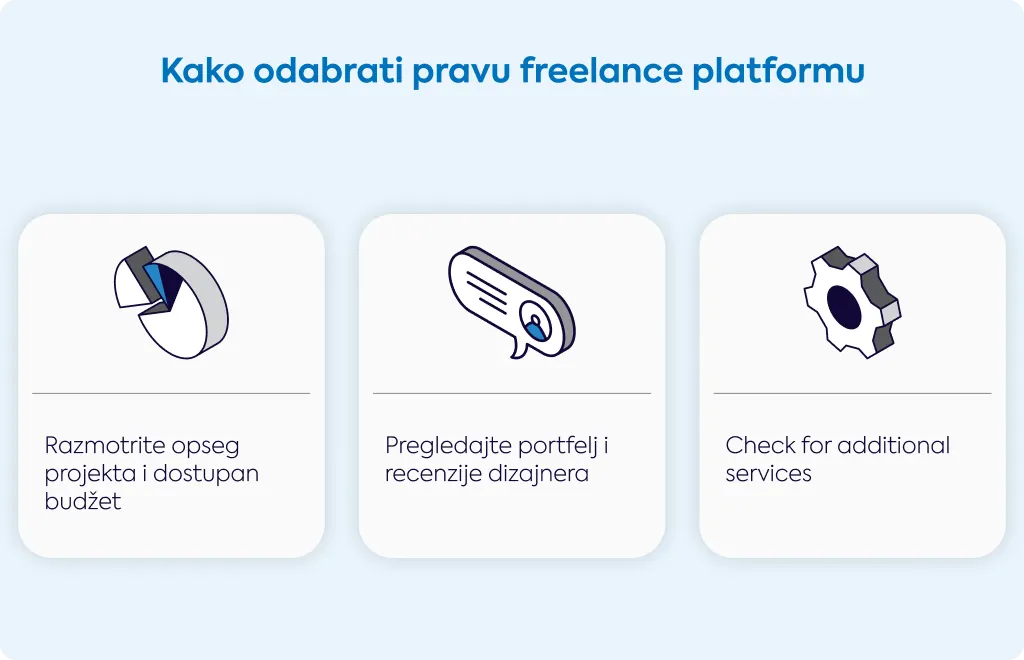 Kako odabrati pravu freelance platformu

Razmotrite opseg projekta i dostupan budžet

Pregledajte portfelj i recenzije dizajnera

Check for additional services